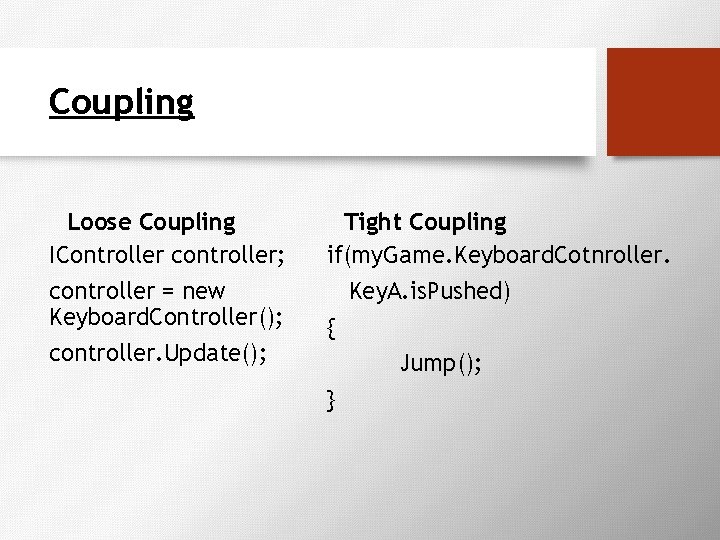 Coupling

Loose Coupling

IController controller;

controller = new KeyboardController();

controller.Update();

Tight Coupling

if(myGame.KeyboardCotnroller.
KeyA.isPushed)
{
Jump();
}